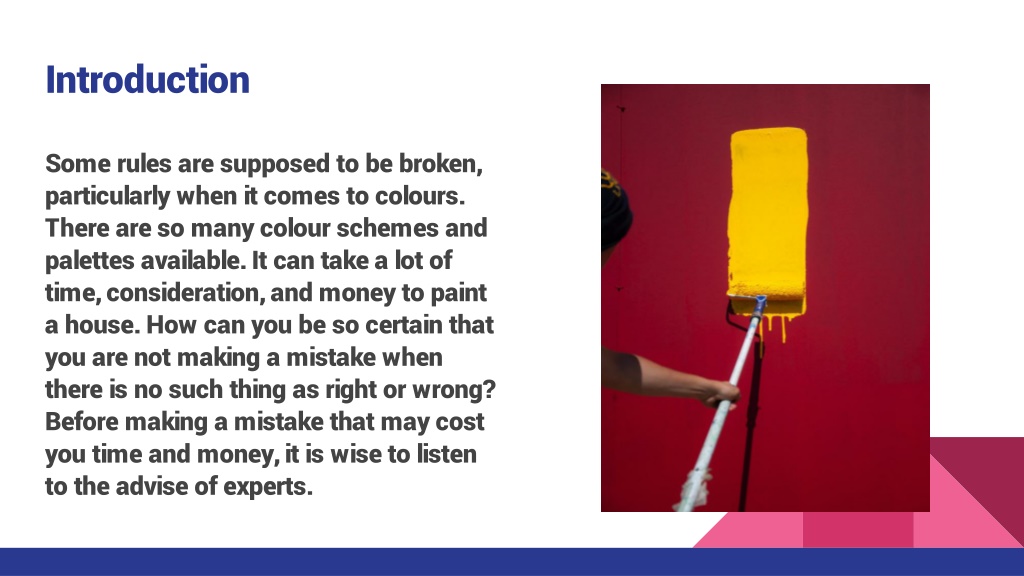 Introduction

Some rules are supposed to be broken, particularly when it comes to colours. There are so many colour schemes and palettes available. It can take a lot of time, consideration, and money to paint a house. How can you be so certain that you are not making a mistake when there is no such thing as right or wrong? Before making a mistake that may cost you time and money, it is wise to listen to the advise of experts.